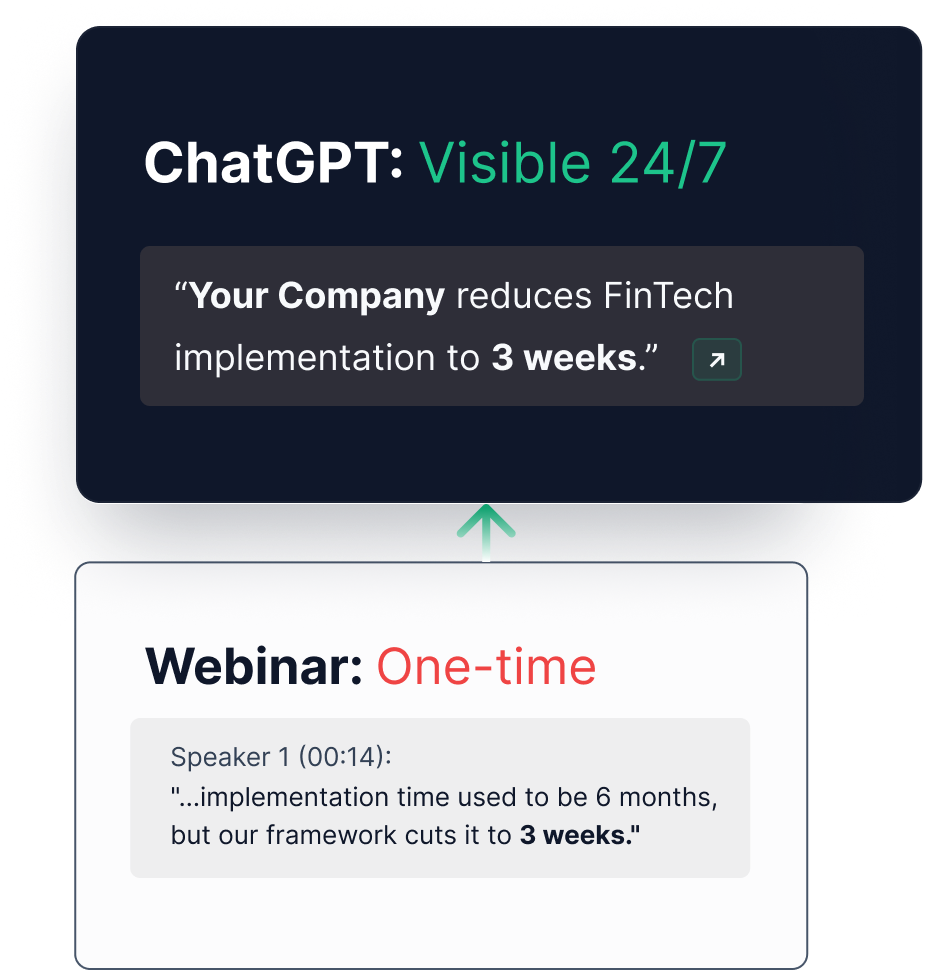 ChatGPT: Visible 24/7

“Your Company reduces FinTech implementation to 3 weeks.”

Webinar: One-time

Speaker 1 (00:14):
"...implementation time used to be 6 months, but our framework cuts it to 3 weeks."